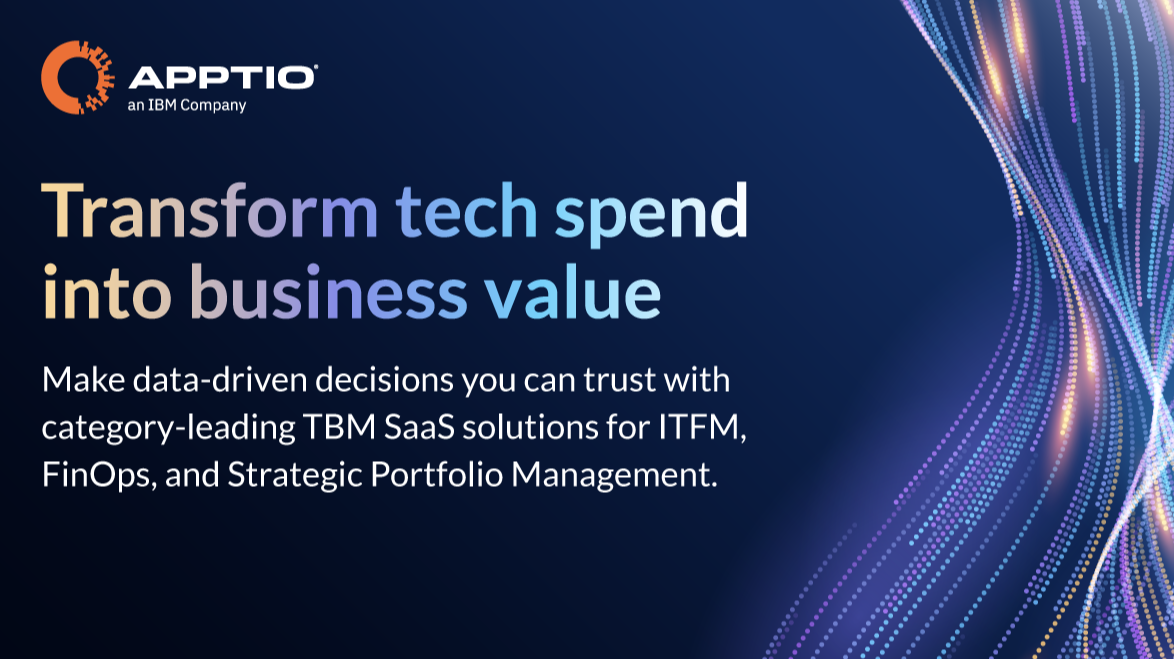 APPTIO
an IBM Company

Transform tech spend into business value

Make data-driven decisions you can trust with category-leading TBM SaaS solutions for ITFM, FinOps, and Strategic Portfolio Management.